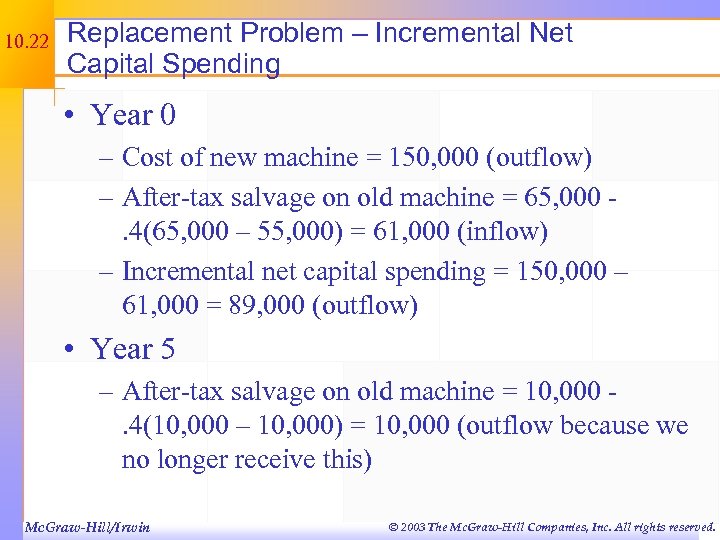 10.22

Replacement Problem – Incremental Net Capital Spending

• Year 0
– Cost of new machine = 150,000 (outflow)
– After-tax salvage on old machine = 65,000 - .4(65,000 – 55,000) = 61,000 (inflow)
– Incremental net capital spending = 150,000 – 61,000 = 89,000 (outflow)

• Year 5
– After-tax salvage on old machine = 10,000 - .4(10,000 – 10,000) = 10,000 (outflow because we no longer receive this)

McGraw-Hill/Irwin

© 2003 The McGraw-Hill Companies, Inc. All rights reserved.